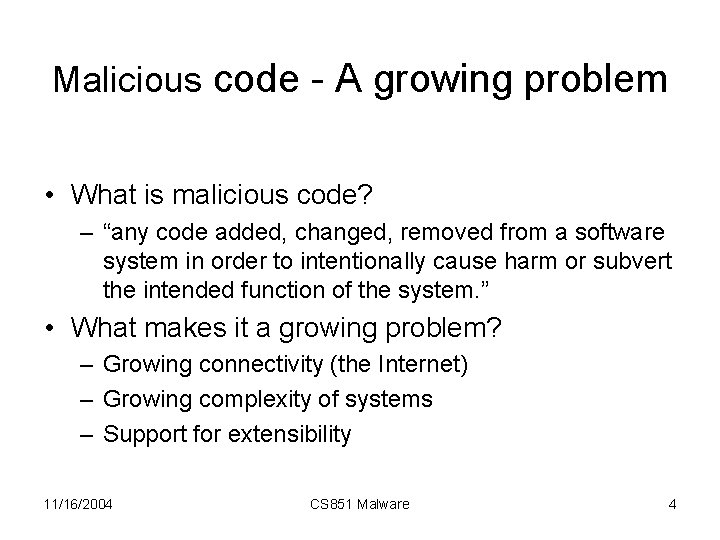 Malicious code - A growing problem

• What is malicious code?
– “any code added, changed, removed from a software system in order to intentionally cause harm or subvert the intended function of the system.”
• What makes it a growing problem?
– Growing connectivity (the Internet)
– Growing complexity of systems
– Support for extensibility

11/16/2004 CS851 Malware 4